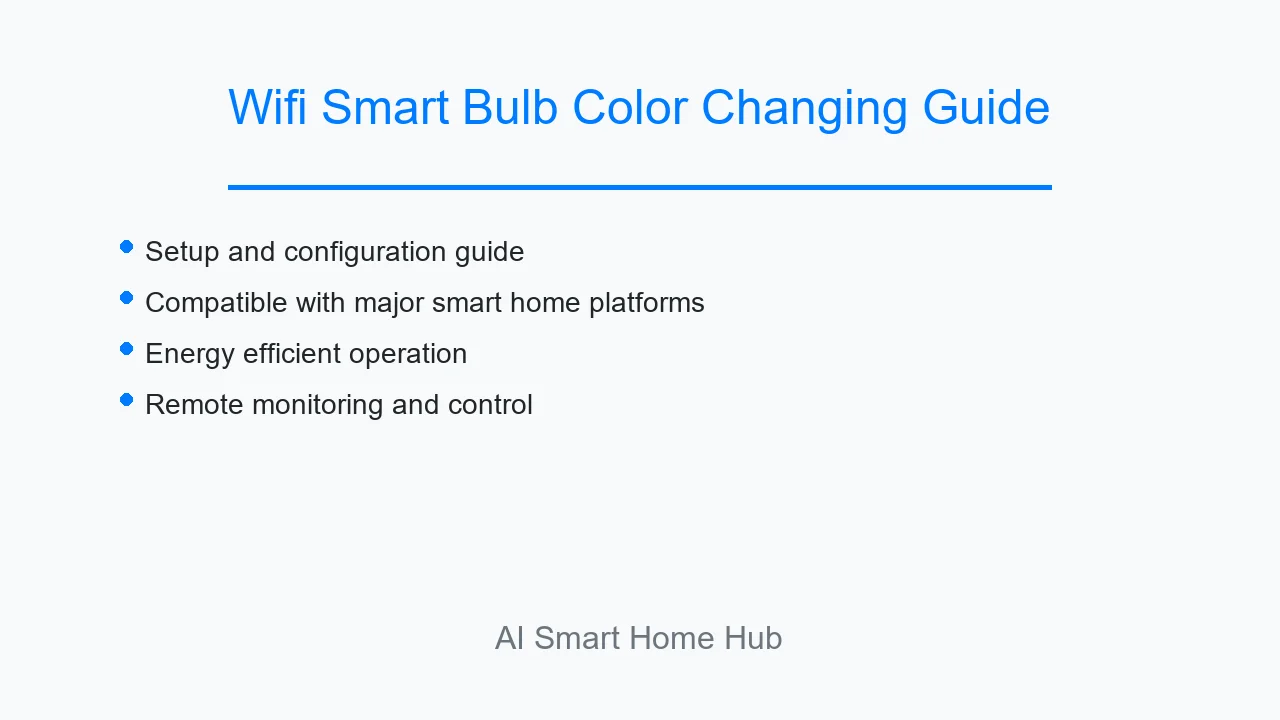 Wifi Smart Bulb Color Changing Guide

- Setup and configuration guide
- Compatible with major smart home platforms
- Energy efficient operation
- Remote monitoring and control

AI Smart Home Hub